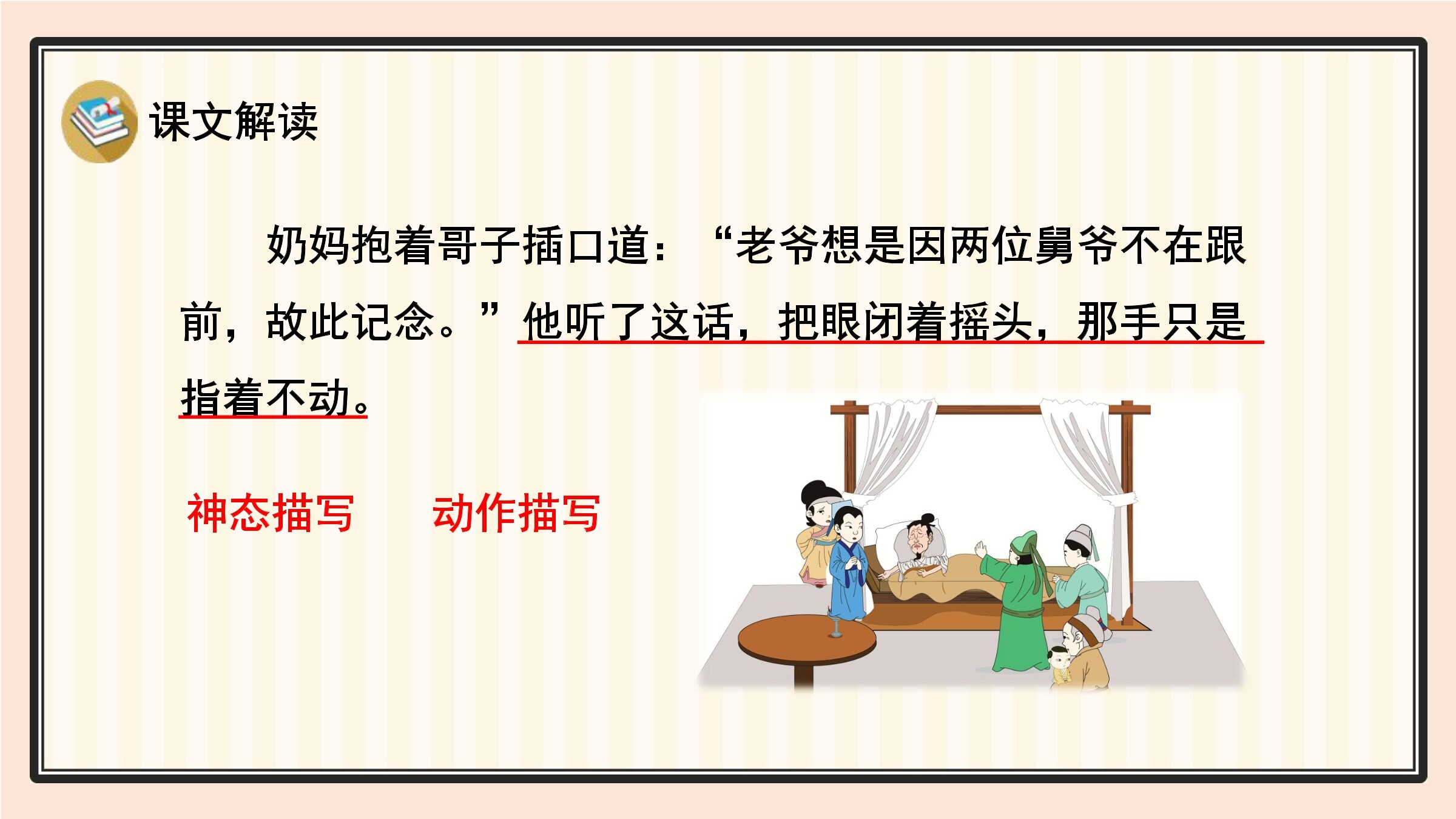 课文解读

奶妈抱着哥子插口道：“老爷想是因两位舅爷不在跟前，故此记念。”他听了这话，把眼闭着摇头，那手只是指着不动。

神态描写　　动作描写